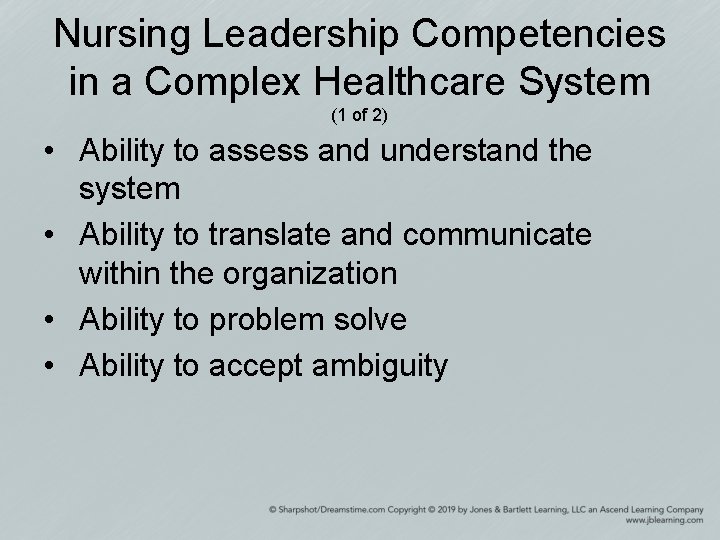 Nursing Leadership Competencies in a Complex Healthcare System
(1 of 2)

• Ability to assess and understand the system
• Ability to translate and communicate within the organization
• Ability to problem solve
• Ability to accept ambiguity

© Sharpshot/Dreamstime.com Copyright © 2019 by Jones & Bartlett Learning, LLC an Ascend Learning Company
www.jblearning.com